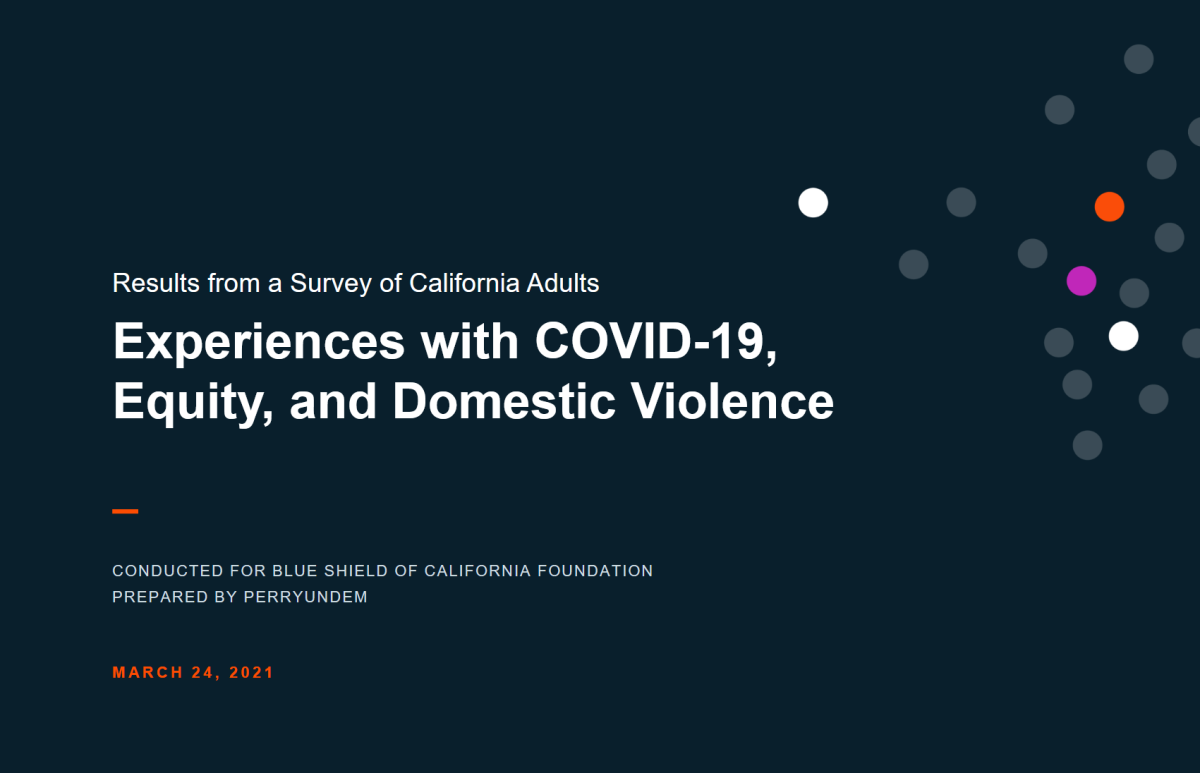 Results from a Survey of California Adults

Experiences with COVID-19, Equity, and Domestic Violence

CONDUCTED FOR BLUE SHIELD OF CALIFORNIA FOUNDATION
PREPARED BY PERRYUNDEM

MARCH 24, 2021